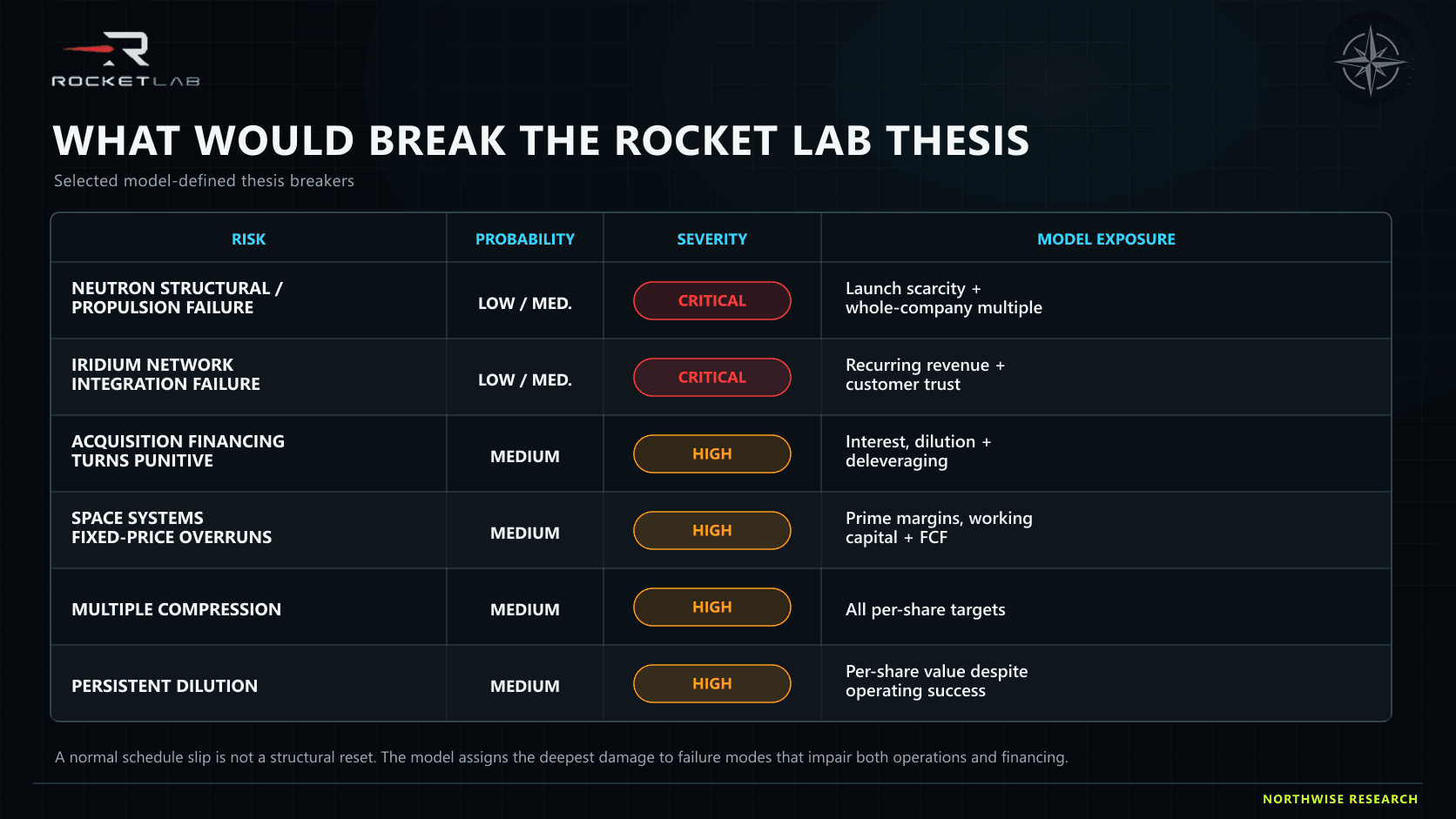 ROCKETLAB

WHAT WOULD BREAK THE ROCKET LAB THESIS

Selected model-defined thesis breakers

| RISK | PROBABILITY | SEVERITY | MODEL EXPOSURE |
|---|---|---|---|
| NEUTRON STRUCTURAL / PROPULSION FAILURE | LOW / MED. | CRITICAL | Launch scarcity + whole-company multiple |
| IRIDIUM NETWORK INTEGRATION FAILURE | LOW / MED. | CRITICAL | Recurring revenue + customer trust |
| ACQUISITION FINANCING TURNS PUNITIVE | MEDIUM | HIGH | Interest, dilution + deleveraging |
| SPACE SYSTEMS FIXED-PRICE OVERRUNS | MEDIUM | HIGH | Prime margins, working capital + FCF |
| MULTIPLE COMPRESSION | MEDIUM | HIGH | All per-share targets |
| PERSISTENT DILUTION | MEDIUM | HIGH | Per-share value despite operating success |

A normal schedule slip is not a structural reset. The model assigns the deepest damage to failure modes that impair both operations and financing.

NORTHWISE RESEARCH